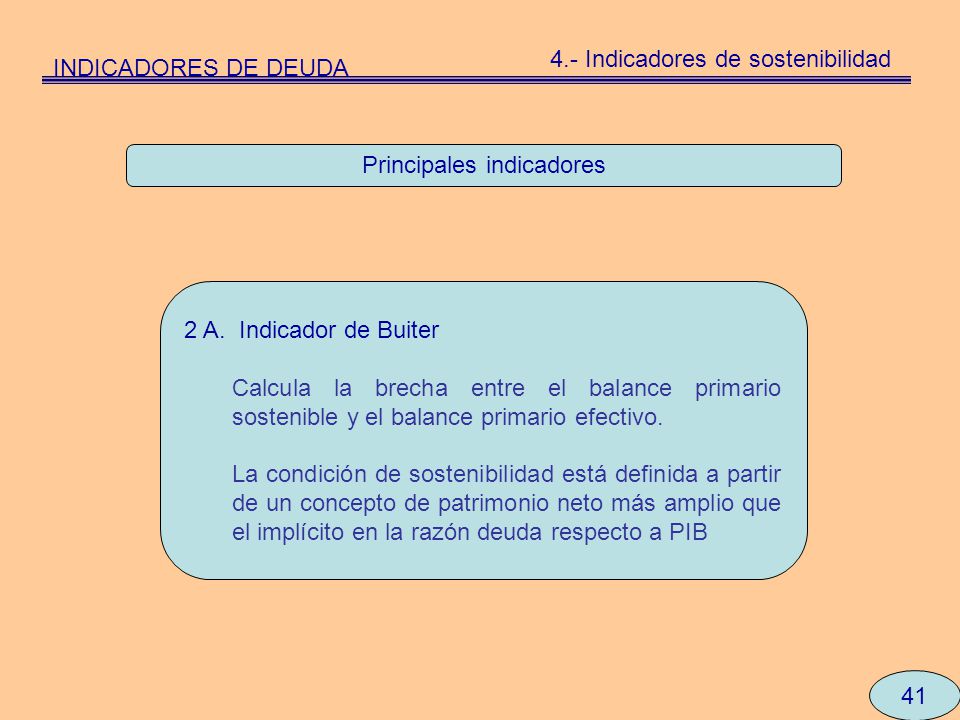 INDICADORES DE DEUDA

4.- Indicadores de sostenibilidad

Principales indicadores

2 A. Indicador de Buiter

Calcula la brecha entre el balance primario sostenible y el balance primario efectivo.

La condición de sostenibilidad está definida a partir de un concepto de patrimonio neto más amplio que el implícito en la razón deuda respecto a PIB

41